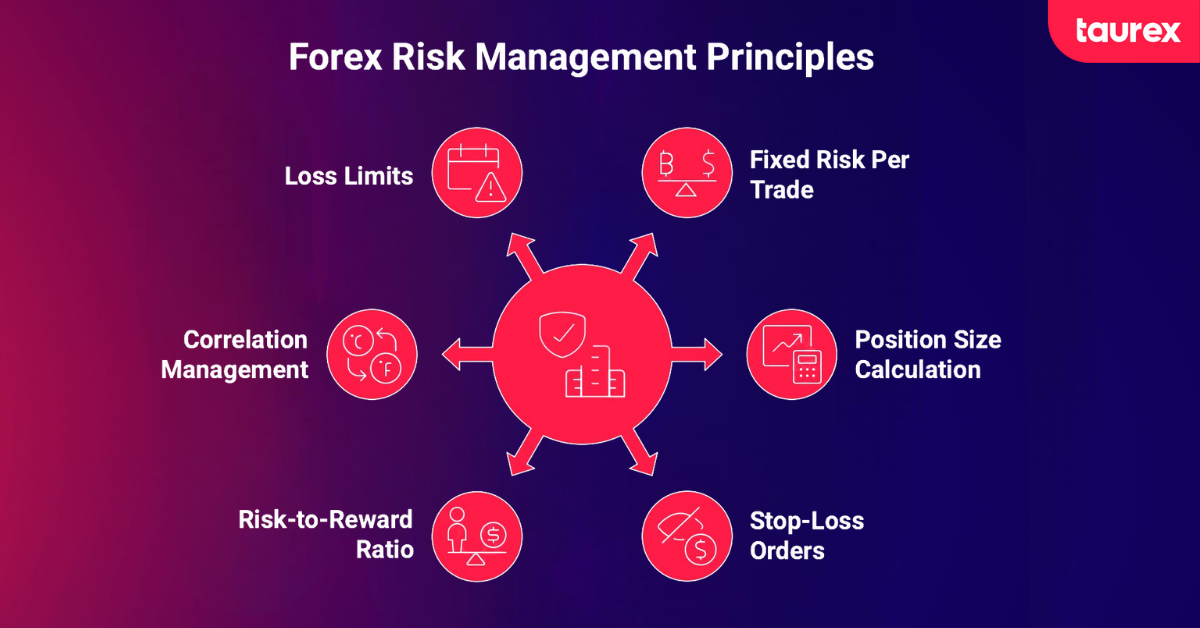 taurex

Forex Risk Management Principles

Loss Limits

Fixed Risk Per Trade

Correlation Management

Position Size Calculation

Risk-to-Reward Ratio

Stop-Loss Orders